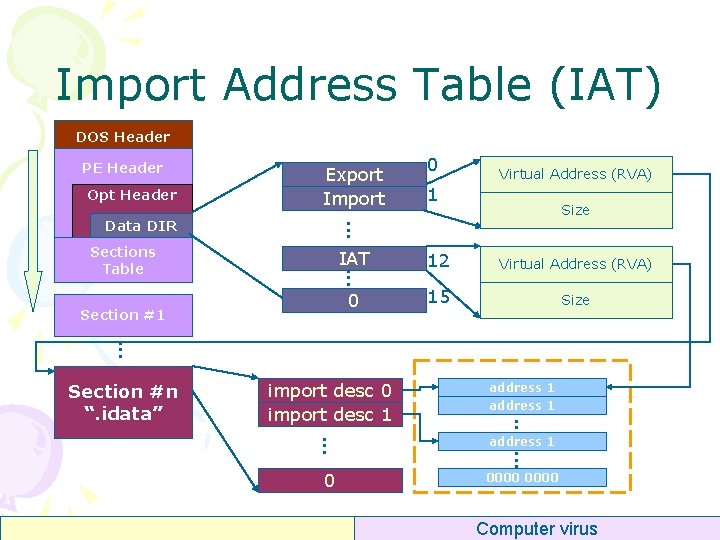 Import Address Table (IAT)

DOS Header
PE Header
Opt Header
Data DIR
Sections Table
Section #1
⋮
Section #n ".idata"

Export
Import
⋮
IAT
⋮
0

0
1
12
15

Virtual Address (RVA)
Size
Virtual Address (RVA)
Size

import desc 0
import desc 1
⋮
0

address 1
address 1
⋮
address 1
⋮
0000 0000

Computer virus